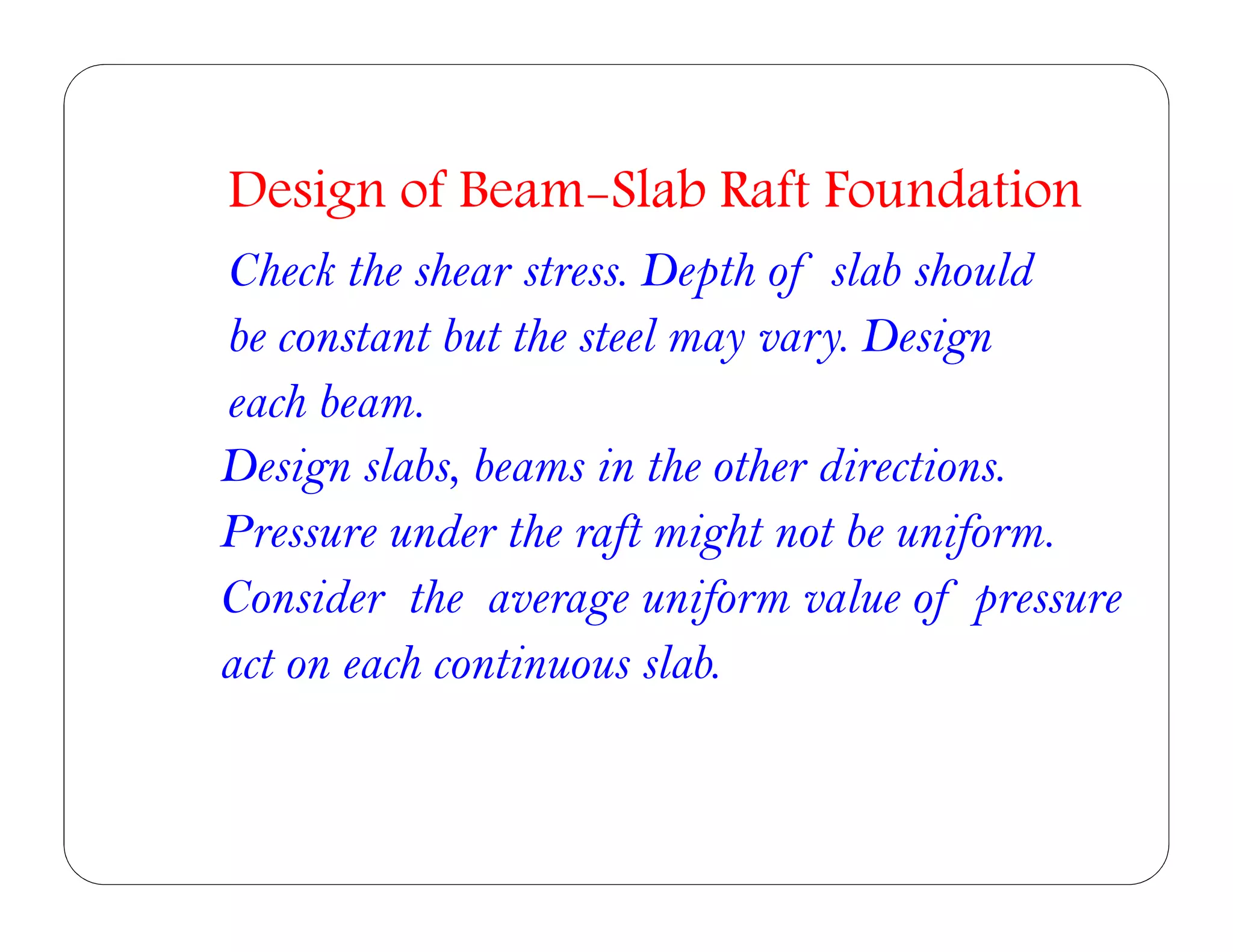 Design of Beam-Slab Raft Foundation

Check the shear stress. Depth of slab should be constant but the steel may vary. Design each beam.

Design slabs, beams in the other directions.

Pressure under the raft might not be uniform.

Consider the average uniform value of pressure act on each continuous slab.